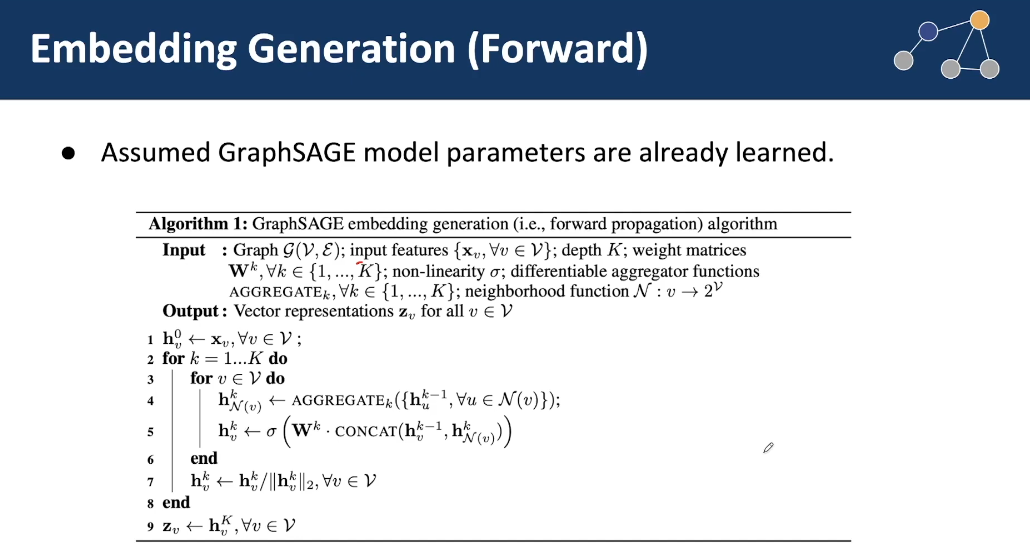 Embedding Generation (Forward)

● Assumed GraphSAGE model parameters are already learned.

**Algorithm 1:** GraphSAGE embedding generation (i.e., forward propagation) algorithm

**Input :** Graph $\mathcal{G}(\mathcal{V}, \mathcal{E})$; input features $\{\mathbf{x}_v, \forall v \in \mathcal{V}\}$; depth $K$; weight matrices $\mathbf{W}^k, \forall k \in \{1, ..., K\}$; non-linearity $\sigma$; differentiable aggregator functions $\text{AGGREGATE}_k, \forall k \in \{1, ..., K\}$; neighborhood function $\mathcal{N} : v \to 2^{\mathcal{V}}$

**Output :** Vector representations $\mathbf{z}_v$ for all $v \in \mathcal{V}$

1 $\mathbf{h}_v^0 \leftarrow \mathbf{x}_v, \forall v \in \mathcal{V}$ ;

2 **for** $k = 1...K$ **do**

3 **for** $v \in \mathcal{V}$ **do**

4 $\mathbf{h}_{\mathcal{N}(v)}^k \leftarrow \text{AGGREGATE}_k(\{\mathbf{h}_u^{k-1}, \forall u \in \mathcal{N}(v)\})$;

5 $\mathbf{h}_v^k \leftarrow \sigma\left(\mathbf{W}^k \cdot \text{CONCAT}(\mathbf{h}_v^{k-1}, \mathbf{h}_{\mathcal{N}(v)}^k)\right)$

6 **end**

7 $\mathbf{h}_v^k \leftarrow \mathbf{h}_v^k / \|\mathbf{h}_v^k\|_2, \forall v \in \mathcal{V}$

8 **end**

9 $\mathbf{z}_v \leftarrow \mathbf{h}_v^K, \forall v \in \mathcal{V}$